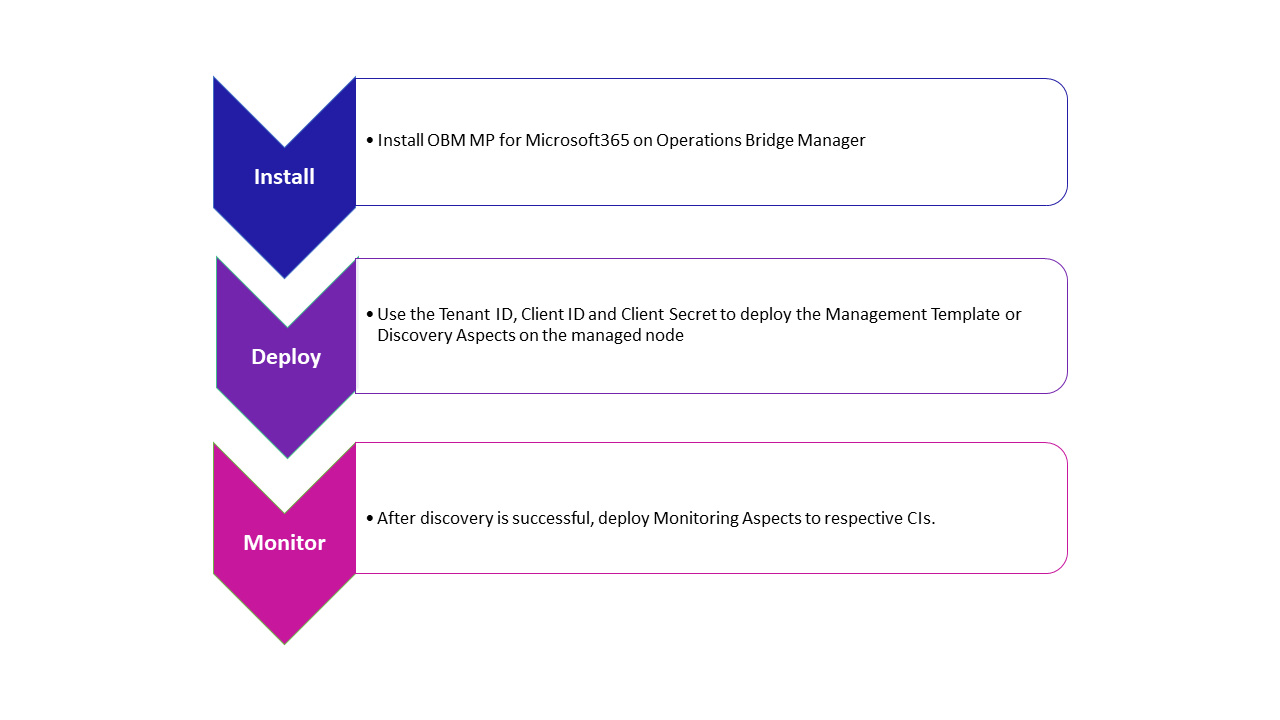 Install

• Install OBM MP for Microsoft365 on Operations Bridge Manager

Deploy

• Use the Tenant ID, Client ID and Client Secret to deploy the Management Template or Discovery Aspects on the managed node

Monitor

• After discovery is successful, deploy Monitoring Aspects to respective CIs.